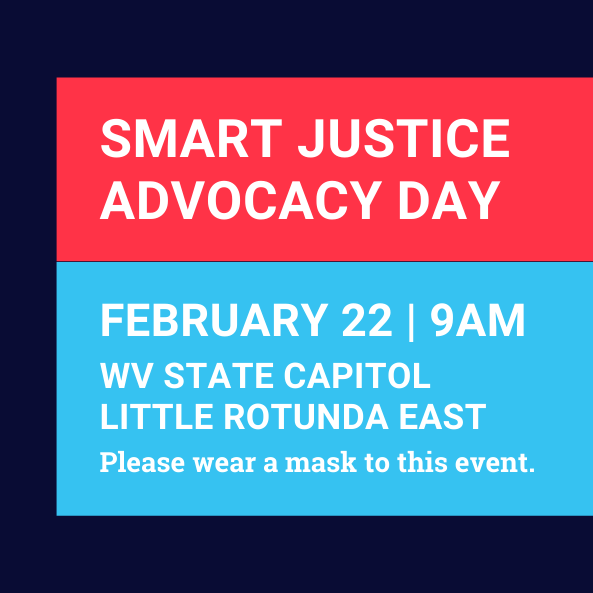 SMART JUSTICE ADVOCACY DAY

FEBRUARY 22 | 9AM
WV STATE CAPITOL
LITTLE ROTUNDA EAST
Please wear a mask to this event.